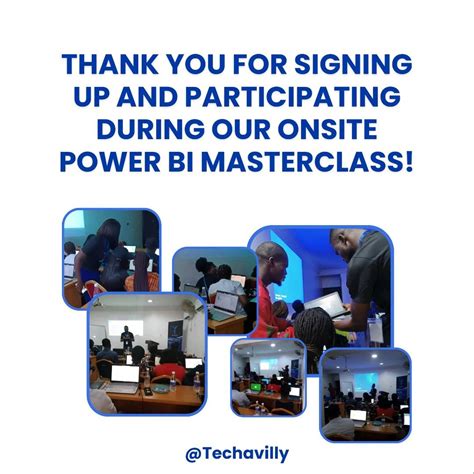 THANK YOU FOR SIGNING UP AND PARTICIPATING DURING OUR ONSITE POWER BI MASTERCLASS!

@Techavilly